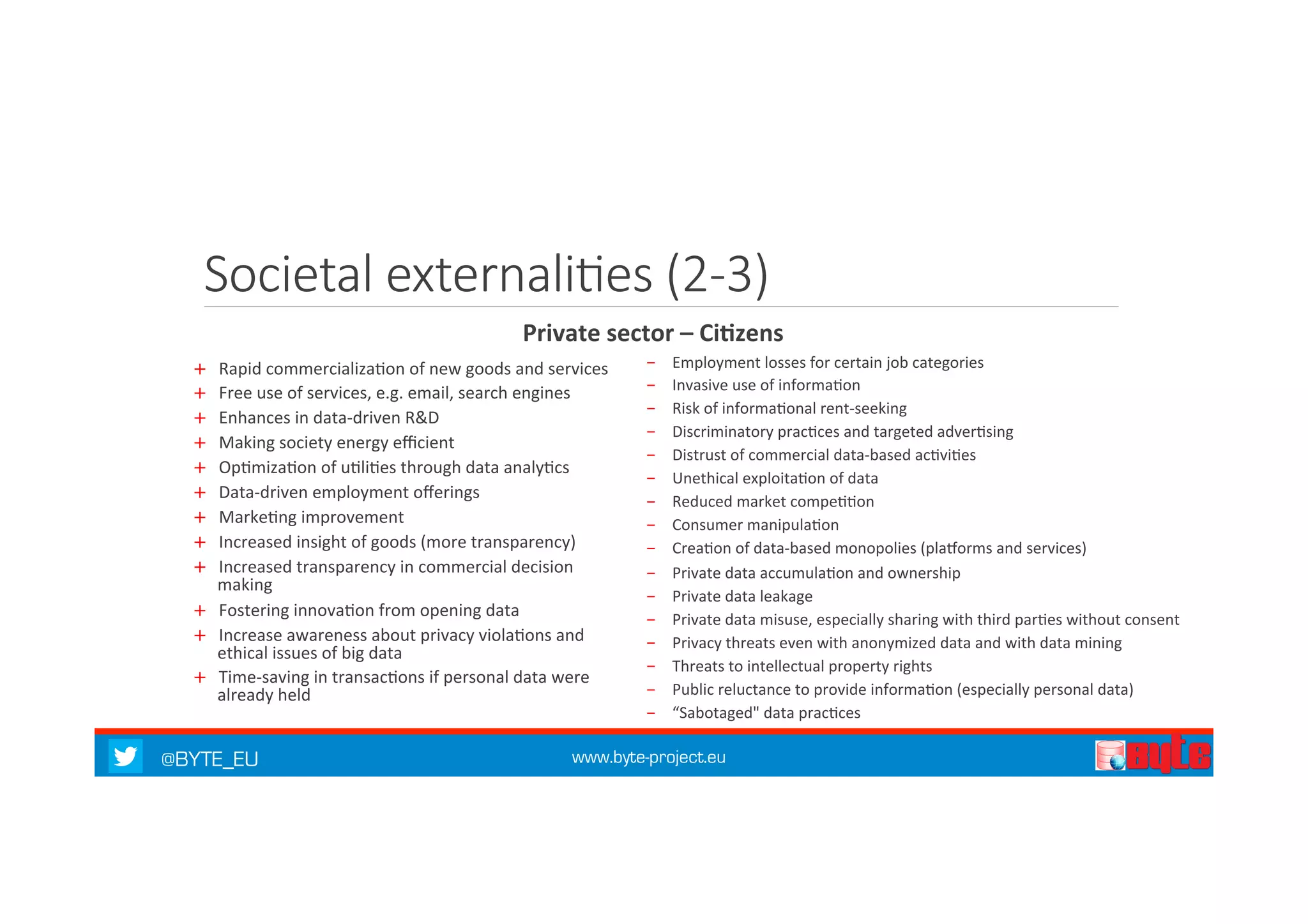 Societal externalities (2-3)

Private sector – Citizens

+ Rapid commercialization of new goods and services
+ Free use of services, e.g. email, search engines
+ Enhances in data-driven R&D
+ Making society energy efficient
+ Optimization of utilities through data analytics
+ Data-driven employment offerings
+ Marketing improvement
+ Increased insight of goods (more transparency)
+ Increased transparency in commercial decision making
+ Fostering innovation from opening data
+ Increase awareness about privacy violations and ethical issues of big data
+ Time-saving in transactions if personal data were already held

– Employment losses for certain job categories
– Invasive use of information
– Risk of informational rent-seeking
– Discriminatory practices and targeted advertising
– Distrust of commercial data-based activities
– Unethical exploitation of data
– Reduced market competition
– Consumer manipulation
– Creation of data-based monopolies (platforms and services)
– Private data accumulation and ownership
– Private data leakage
– Private data misuse, especially sharing with third parties without consent
– Privacy threats even with anonymized data and with data mining
– Threats to intellectual property rights
– Public reluctance to provide information (especially personal data)
– “Sabotaged" data practices

@BYTE_EU
www.byte-project.eu
byte